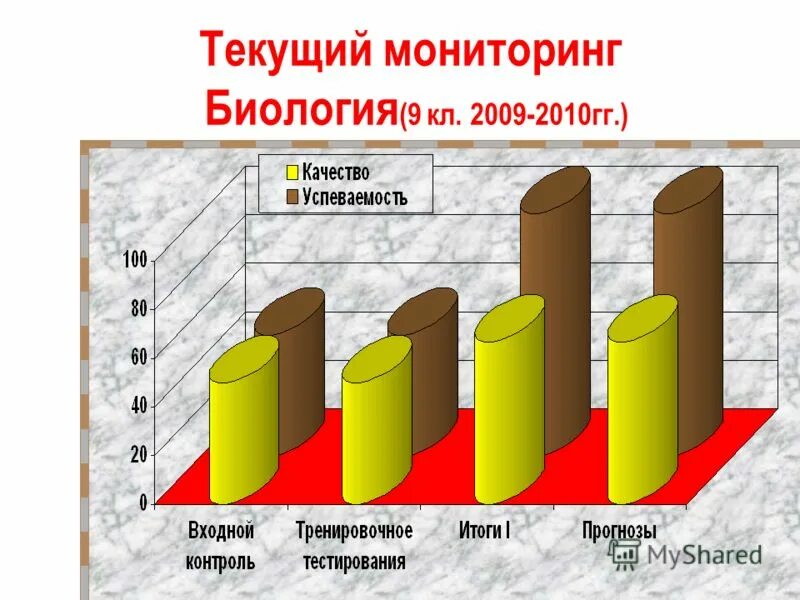 Текущий мониторинг Биология(9 кл. 2009-2010гг.)

Качество
Успеваемость

100
80
60
40
20
0

Входной контроль
Тренировочное тестирования
Итоги I
Прогнозы

MyShared